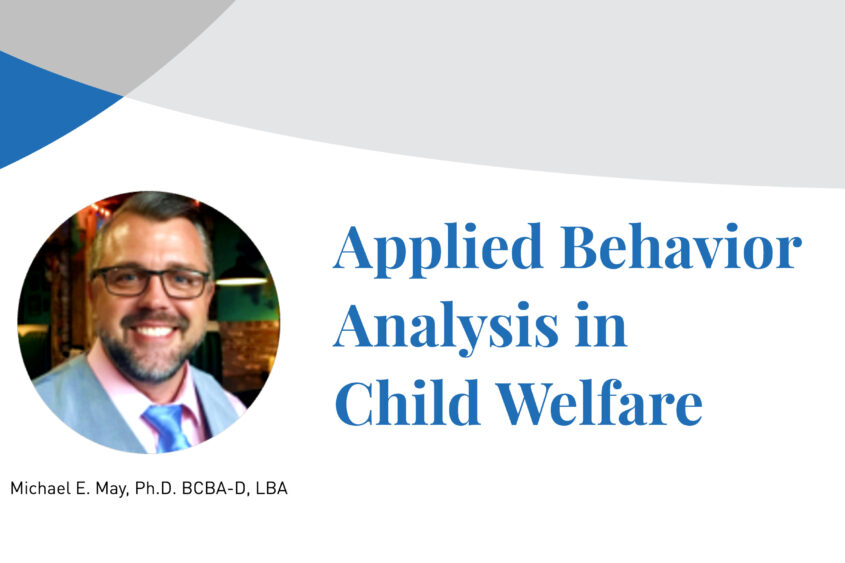 Applied Behavior Analysis in Child Welfare

Michael E. May, Ph.D. BCBA-D, LBA